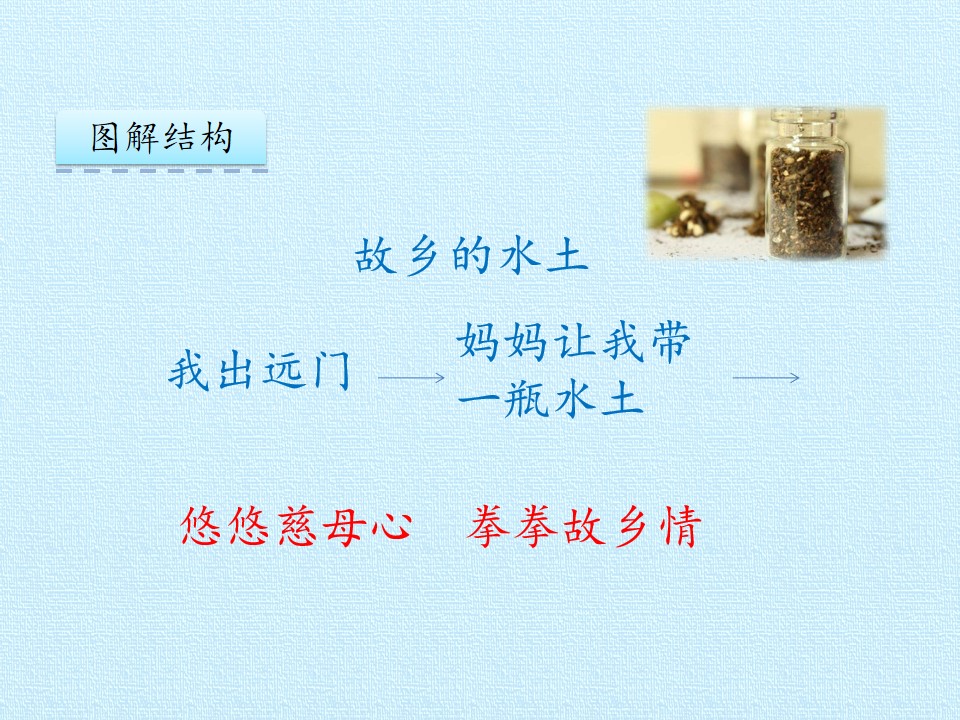 图解结构

故乡的水土

我出远门 → 妈妈让我带一瓶水土 →

悠悠慈母心 拳拳故乡情